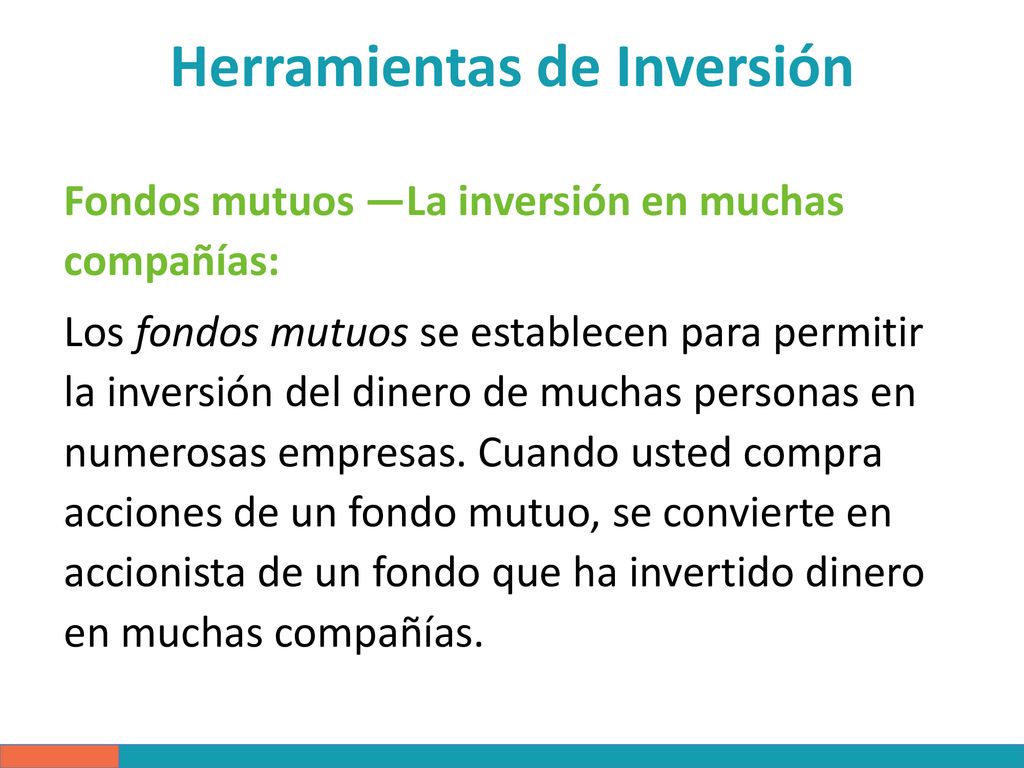 Herramientas de Inversión

Fondos mutuos —La inversión en muchas compañías:

Los fondos mutuos se establecen para permitir la inversión del dinero de muchas personas en numerosas empresas. Cuando usted compra acciones de un fondo mutuo, se convierte en accionista de un fondo que ha invertido dinero en muchas compañías.